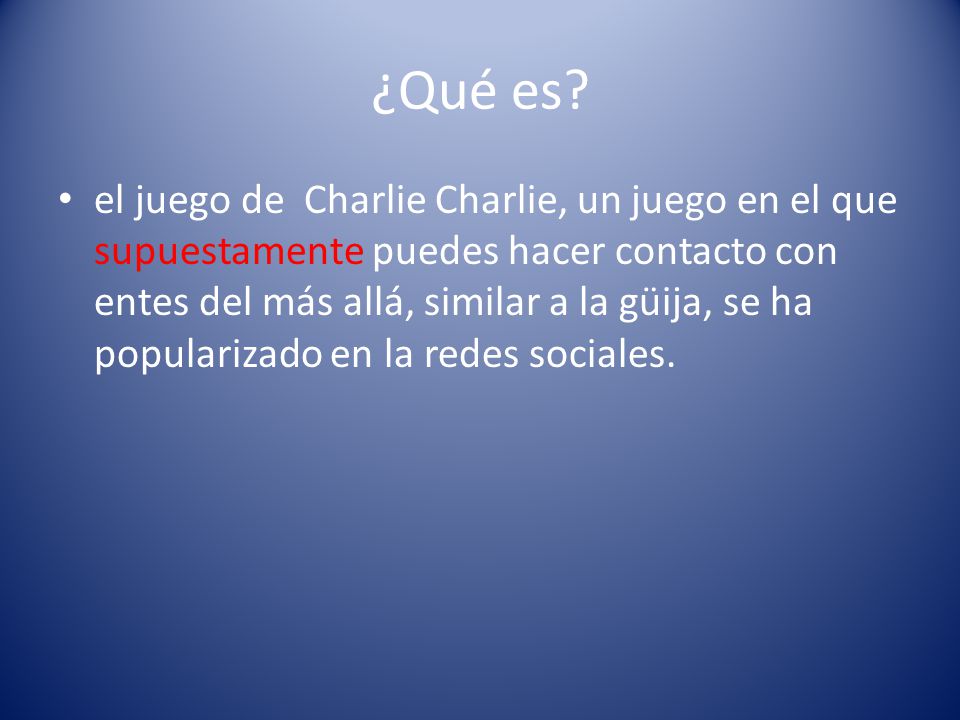 ¿Qué es?

• el juego de Charlie Charlie, un juego en el que supuestamente puedes hacer contacto con entes del más allá, similar a la güija, se ha popularizado en la redes sociales.